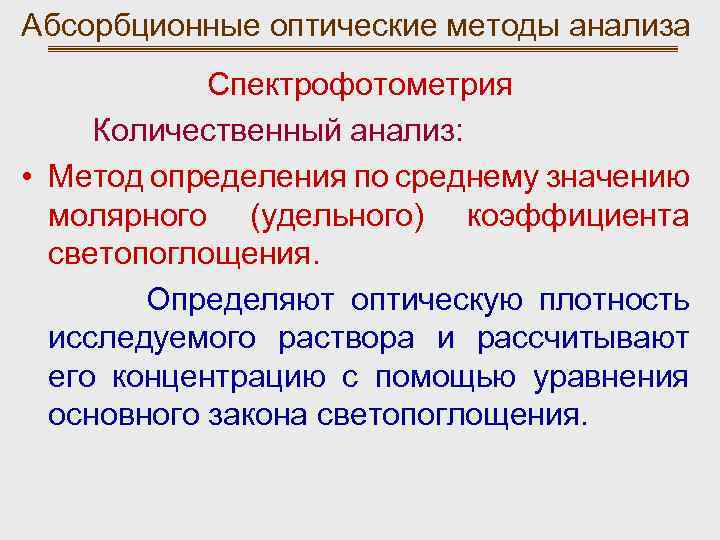 Абсорбционные оптические методы анализа

Спектрофотометрия

Количественный анализ:

• Метод определения по среднему значению молярного (удельного) коэффициента светопоглощения.

Определяют оптическую плотность исследуемого раствора и рассчитывают его концентрацию с помощью уравнения основного закона светопоглощения.